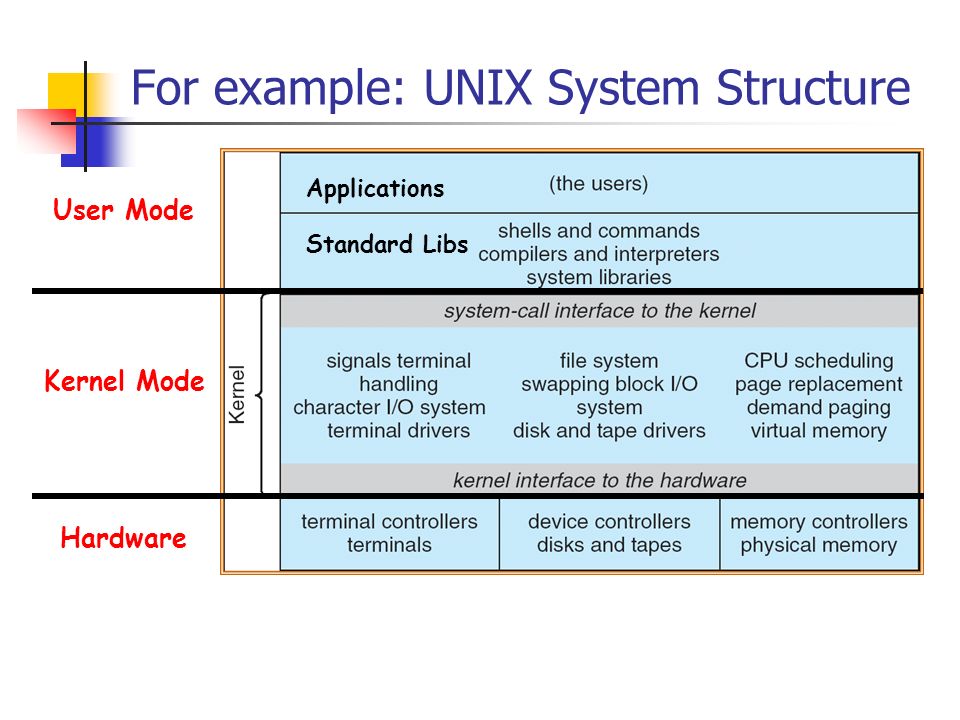 For example: UNIX System Structure

User Mode

Applications (the users)

Standard Libs shells and commands compilers and interpreters system libraries

Kernel Mode

Kernel

system-call interface to the kernel

signals terminal handling character I/O system terminal drivers

file system swapping block I/O system disk and tape drivers

CPU scheduling page replacement demand paging virtual memory

kernel interface to the hardware

Hardware

terminal controllers terminals

device controllers disks and tapes

memory controllers physical memory